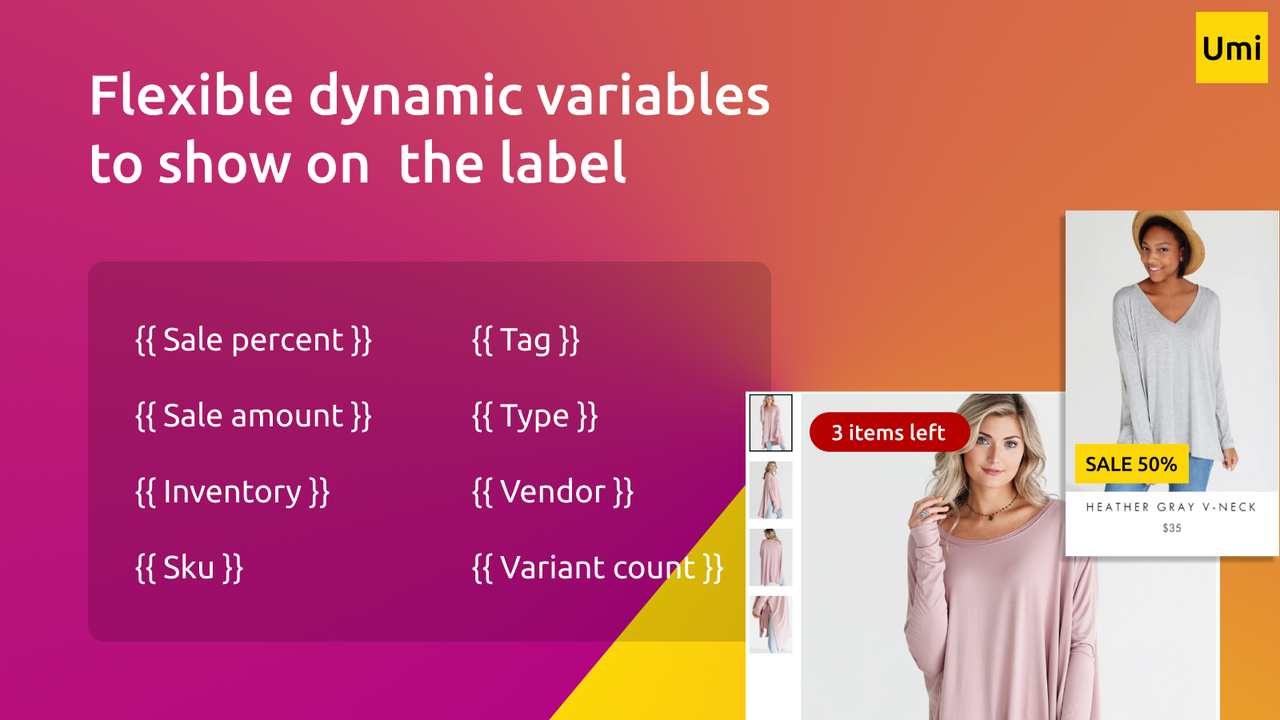 Umi

Flexible dynamic variables to show on the label

{{ Sale percent }}
{{ Sale amount }}
{{ Inventory }}
{{ Sku }}

{{ Tag }}
{{ Type }}
{{ Vendor }}
{{ Variant count }}

3 items left

SALE 50%

HEATHER GRAY V-NECK
$35